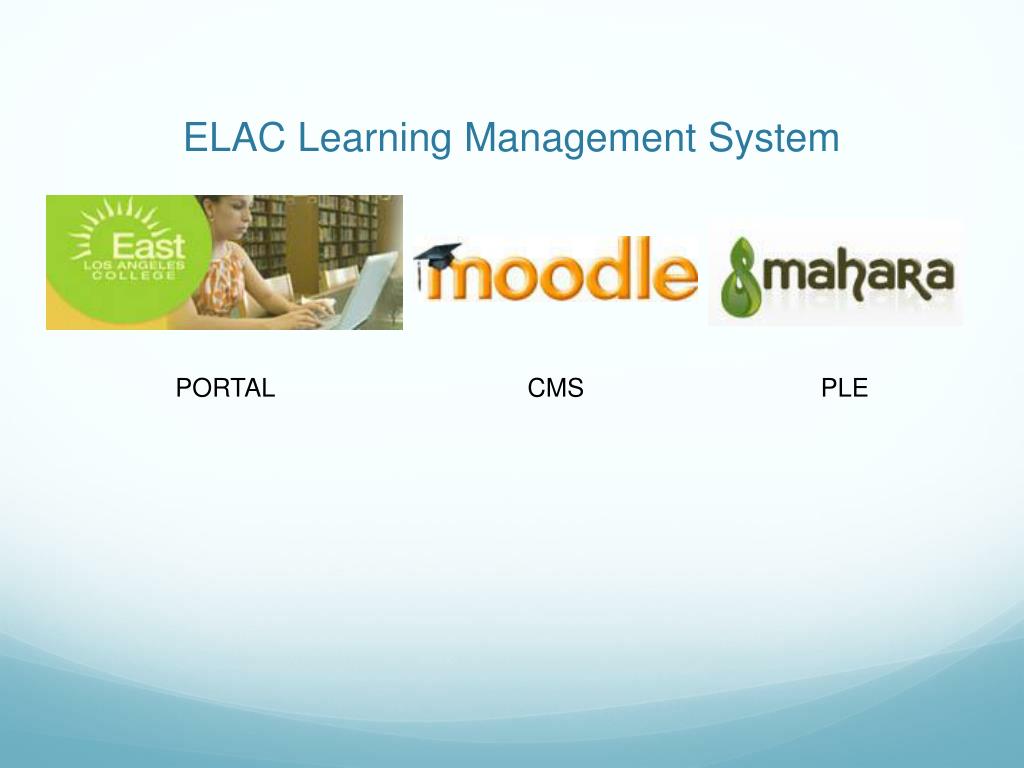 ELAC Learning Management System

East
LOS ANGELES
COLLEGE

moodle

mahara

PORTAL

CMS

PLE